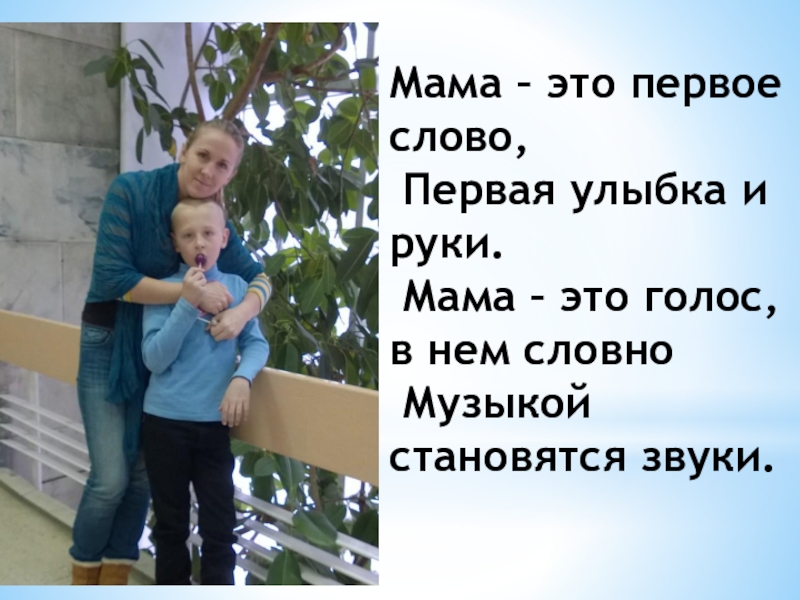 Мама – это первое слово,
Первая улыбка и руки.
Мама – это голос, в нем словно
Музыкой становятся звуки.